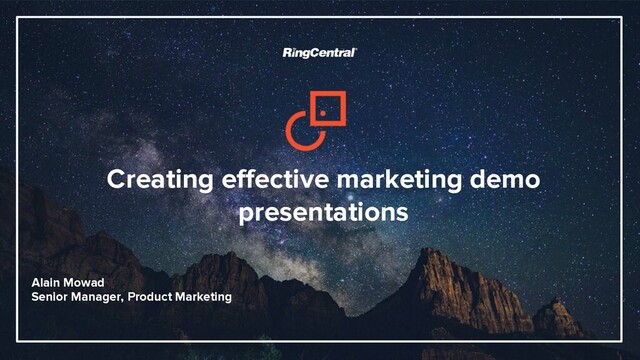 RingCentral

Creating effective marketing demo presentations

Alain Mowad
Senior Manager, Product Marketing